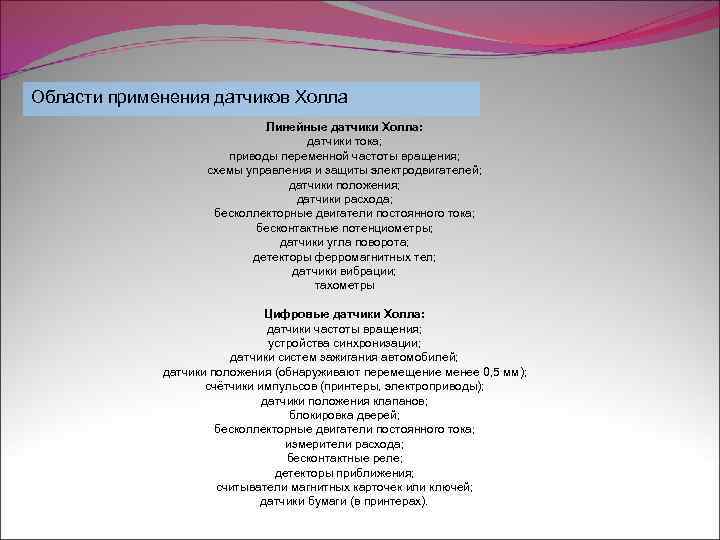 Области применения датчиков Холла

Линейные датчики Холла:
датчики тока;
приводы переменной частоты вращения;
схемы управления и защиты электродвигателей;
датчики положения;
датчики расхода;
бесколлекторные двигатели постоянного тока;
бесконтактные потенциометры;
датчики угла поворота;
детекторы ферромагнитных тел;
датчики вибрации;
тахометры

Цифровые датчики Холла:
датчики частоты вращения;
устройства синхронизации;
датчики систем зажигания автомобилей;
датчики положения (обнаруживают перемещение менее 0,5 мм);
счётчики импульсов (принтеры, электроприводы);
датчики положения клапанов;
блокировка дверей;
бесколлекторные двигатели постоянного тока;
измерители расхода;
бесконтактные реле;
детекторы приближения;
считыватели магнитных карточек или ключей;
датчики бумаги (в принтерах).